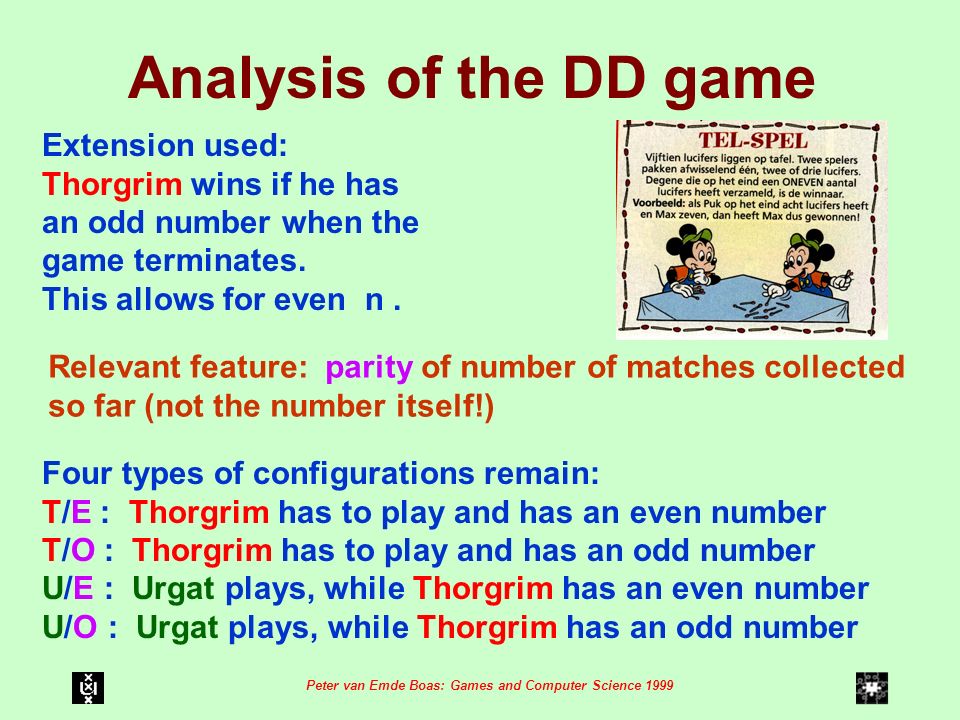 Analysis of the DD game

Extension used:
Thorgrim wins if he has an odd number when the game terminates.
This allows for even n .

TEL-SPEL
Vijftien lucifers liggen op tafel. Twee spelers pakken afwisselend één, twee of drie lucifers. Degene die op het eind een ONEVEN aantal lucifers heeft verzameld, is de winnaar.
Voorbeeld: als Puk op het eind acht lucifers heeft en Max zeven, dan heeft Max dus gewonnen!

Relevant feature: parity of number of matches collected so far (not the number itself!)

Four types of configurations remain:
T/E : Thorgrim has to play and has an even number
T/O : Thorgrim has to play and has an odd number
U/E : Urgat plays, while Thorgrim has an even number
U/O : Urgat plays, while Thorgrim has an odd number

Peter van Emde Boas: Games and Computer Science 1999